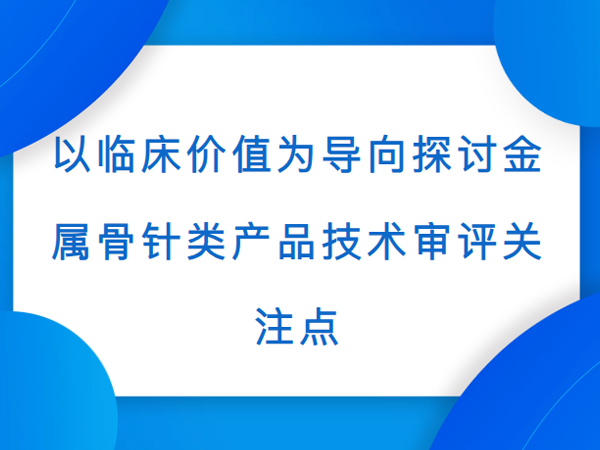 以临床价值为导向探讨金属骨针类产品技术审评关注点